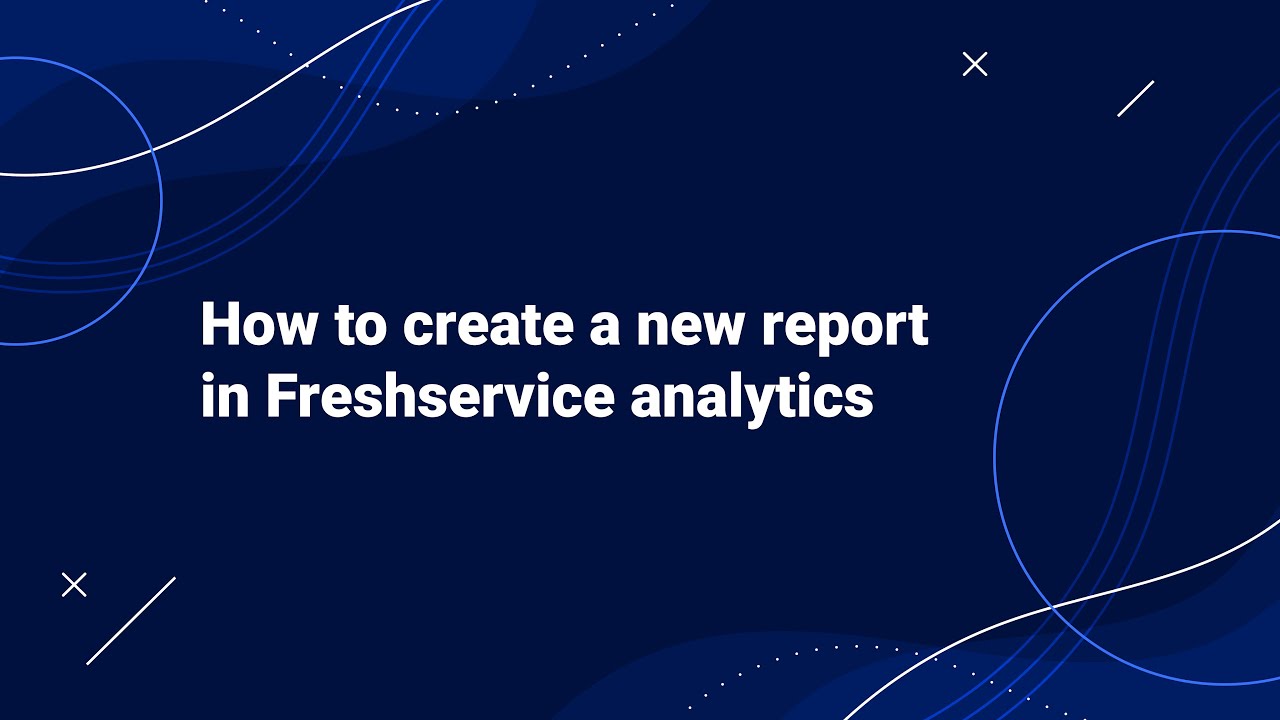 How to create a new report in Freshservice analytics